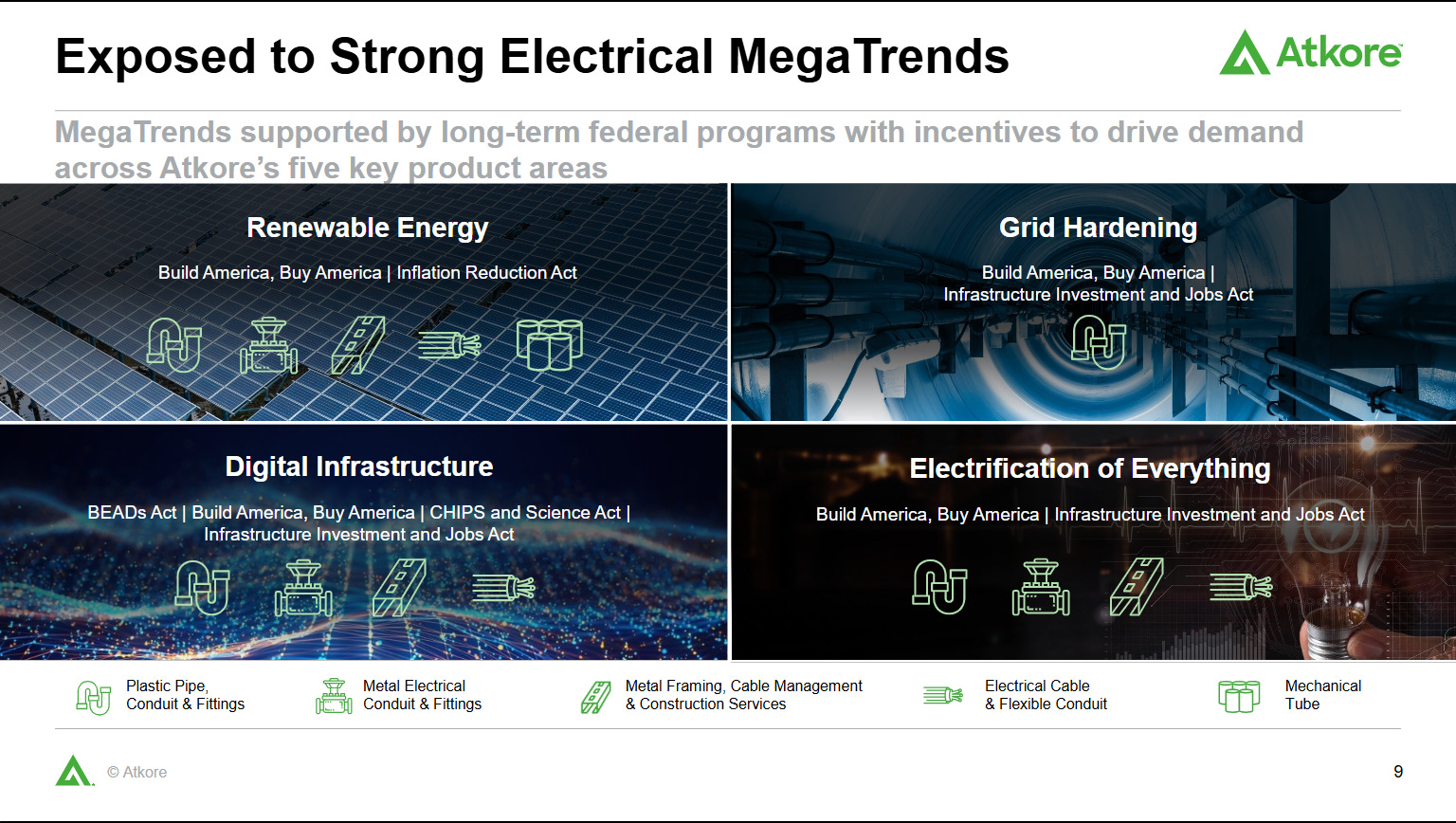 Exposed to Strong Electrical MegaTrends

Atkore

MegaTrends supported by long-term federal programs with incentives to drive demand across Atkore's five key product areas

Renewable Energy

Build America, Buy America | Inflation Reduction Act

Grid Hardening

Build America, Buy America | Infrastructure Investment and Jobs Act

Digital Infrastructure

BEADs Act | Build America, Buy America | CHIPS and Science Act | Infrastructure Investment and Jobs Act

Electrification of Everything

Build America, Buy America | Infrastructure Investment and Jobs Act

Plastic Pipe, Conduit & Fittings

Metal Electrical Conduit & Fittings

Metal Framing, Cable Management & Construction Services

Electrical Cable & Flexible Conduit

Mechanical Tube

© Atkore

9